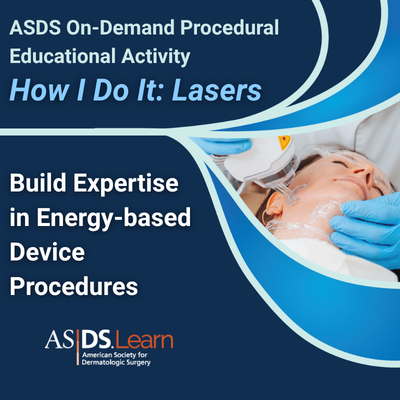 ASDS On-Demand Procedural Educational Activity

How I Do It: Lasers

Build Expertise in Energy-based Device Procedures

AS|DS.Learn
American Society for Dermatologic Surgery